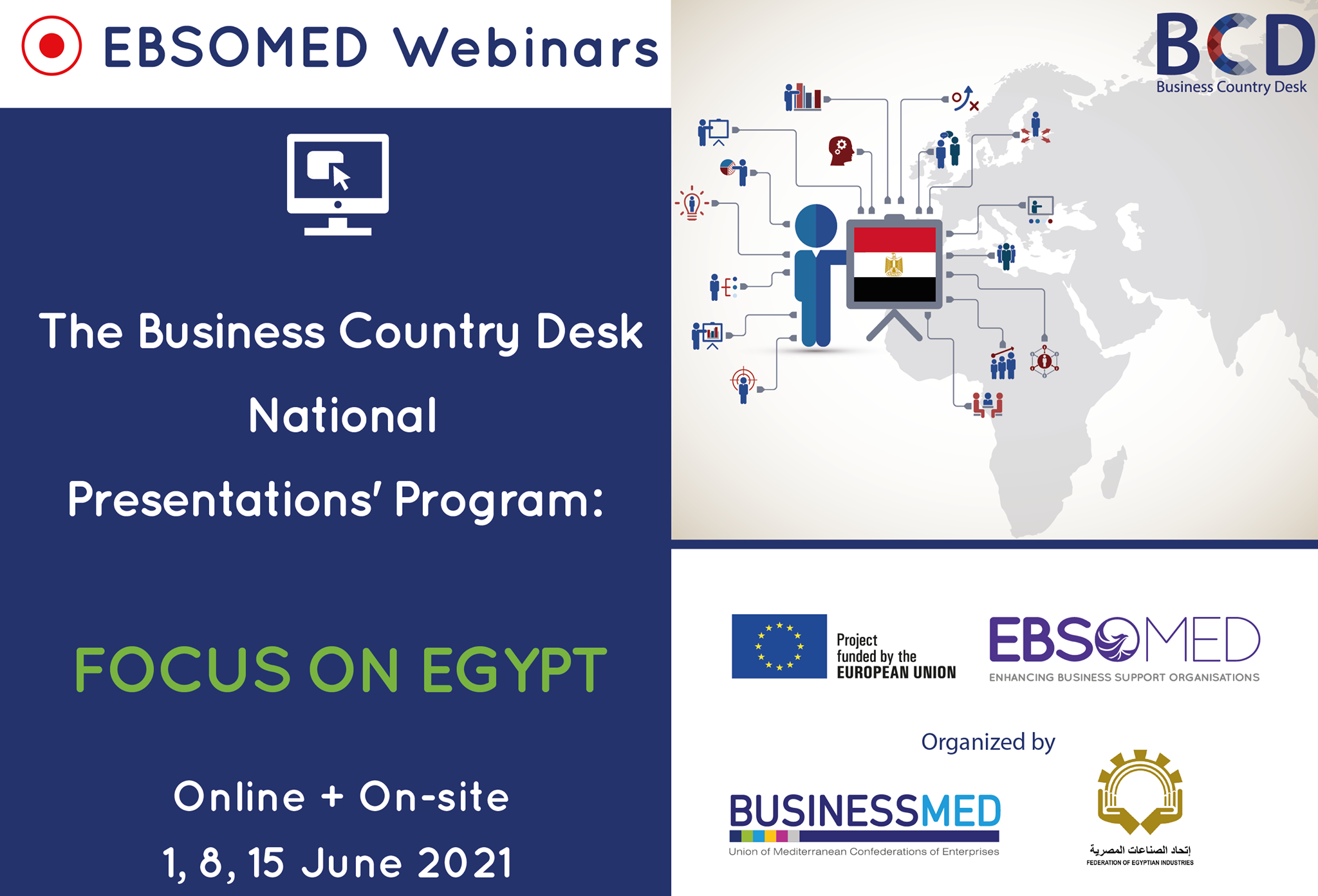 EBSOMED Webinars

The Business Country Desk

National

Presentations' Program:

FOCUS ON EGYPT

Online + On-site

1, 8, 15 June 2021

BCD
Business Country Desk

Project funded by the EUROPEAN UNION

EBSOMED
ENHANCING BUSINESS SUPPORT ORGANISATIONS

Organized by

BUSINESSMED
Union of Mediterranean Confederations of Enterprises

إتحاد الصناعات المصرية
FEDERATION OF EGYPTIAN INDUSTRIES